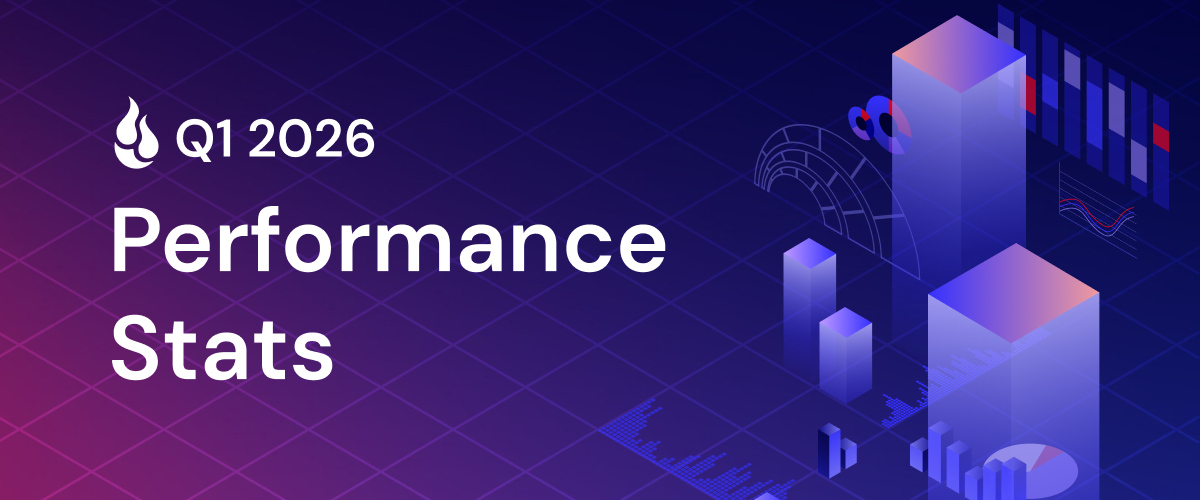 Q1 2026

Performance Stats